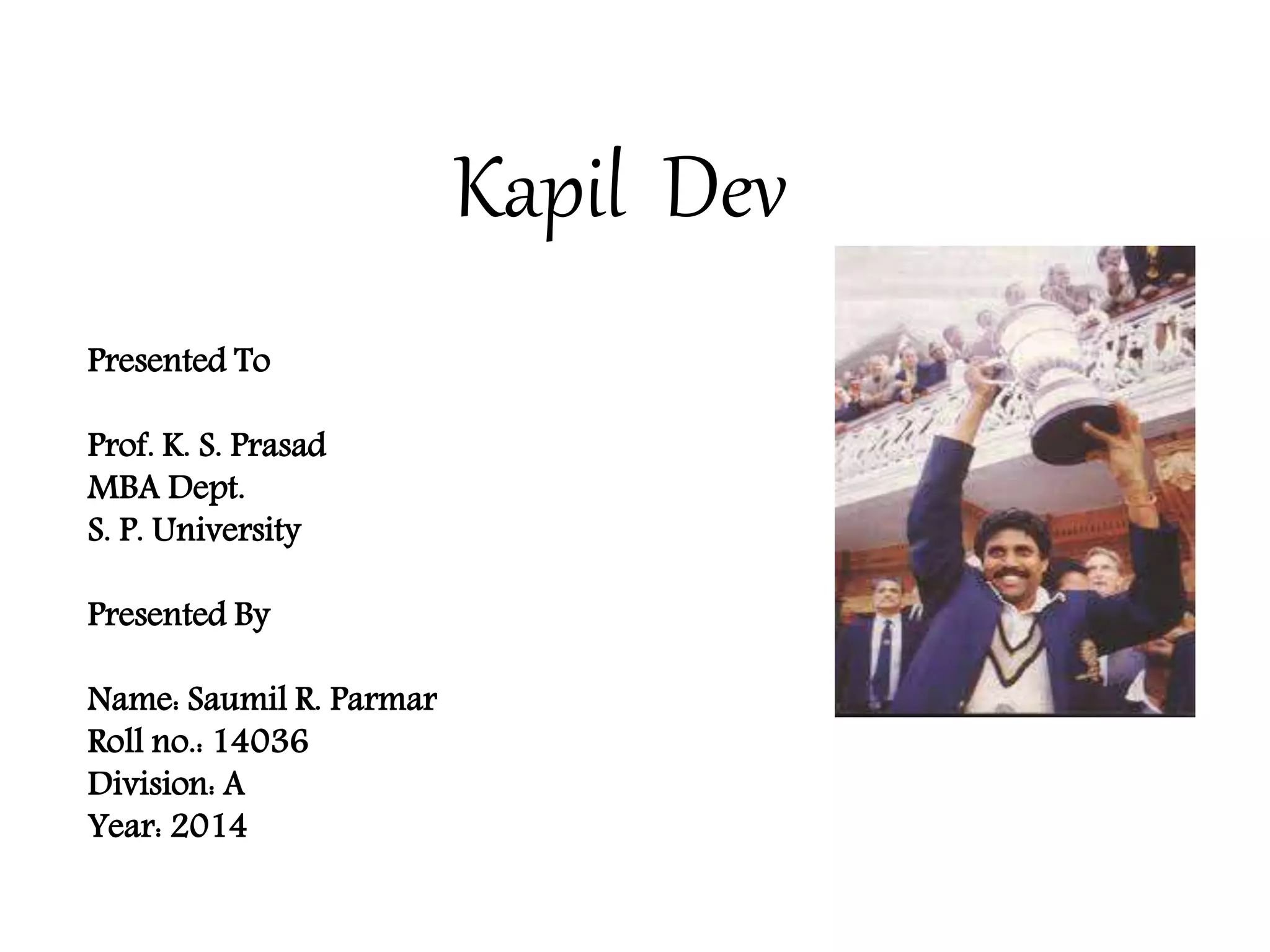 Kapil Dev

Presented To

Prof. K. S. Prasad
MBA Dept.
S. P. University

Presented By

Name: Saumil R. Parmar
Roll no.: 14036
Division: A
Year: 2014